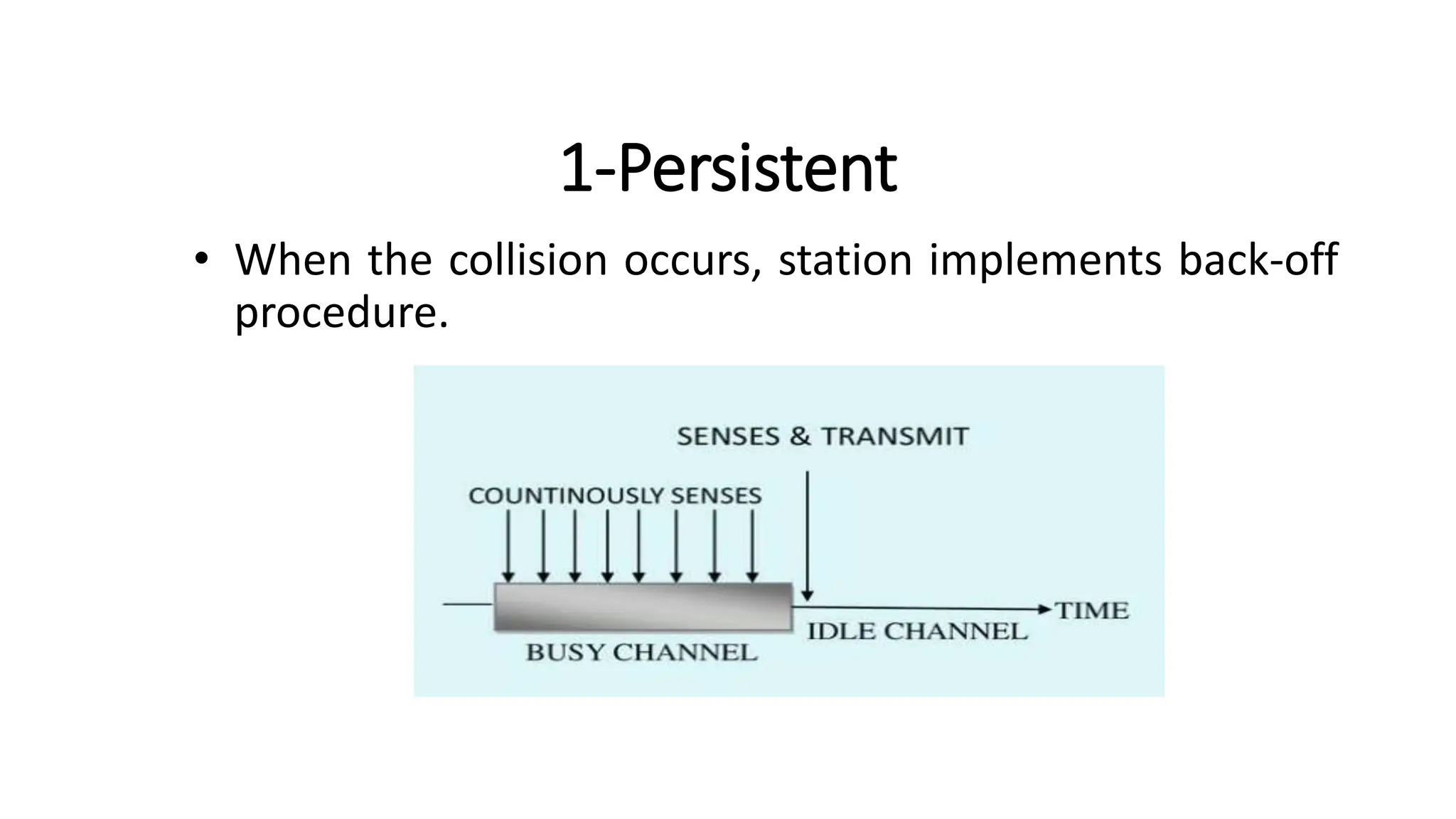 1-Persistent

• When the collision occurs, station implements back-off procedure.

SENSES & TRANSMIT

COUNTINOUSLY SENSES

TIME

IDLE CHANNEL

BUSY CHANNEL